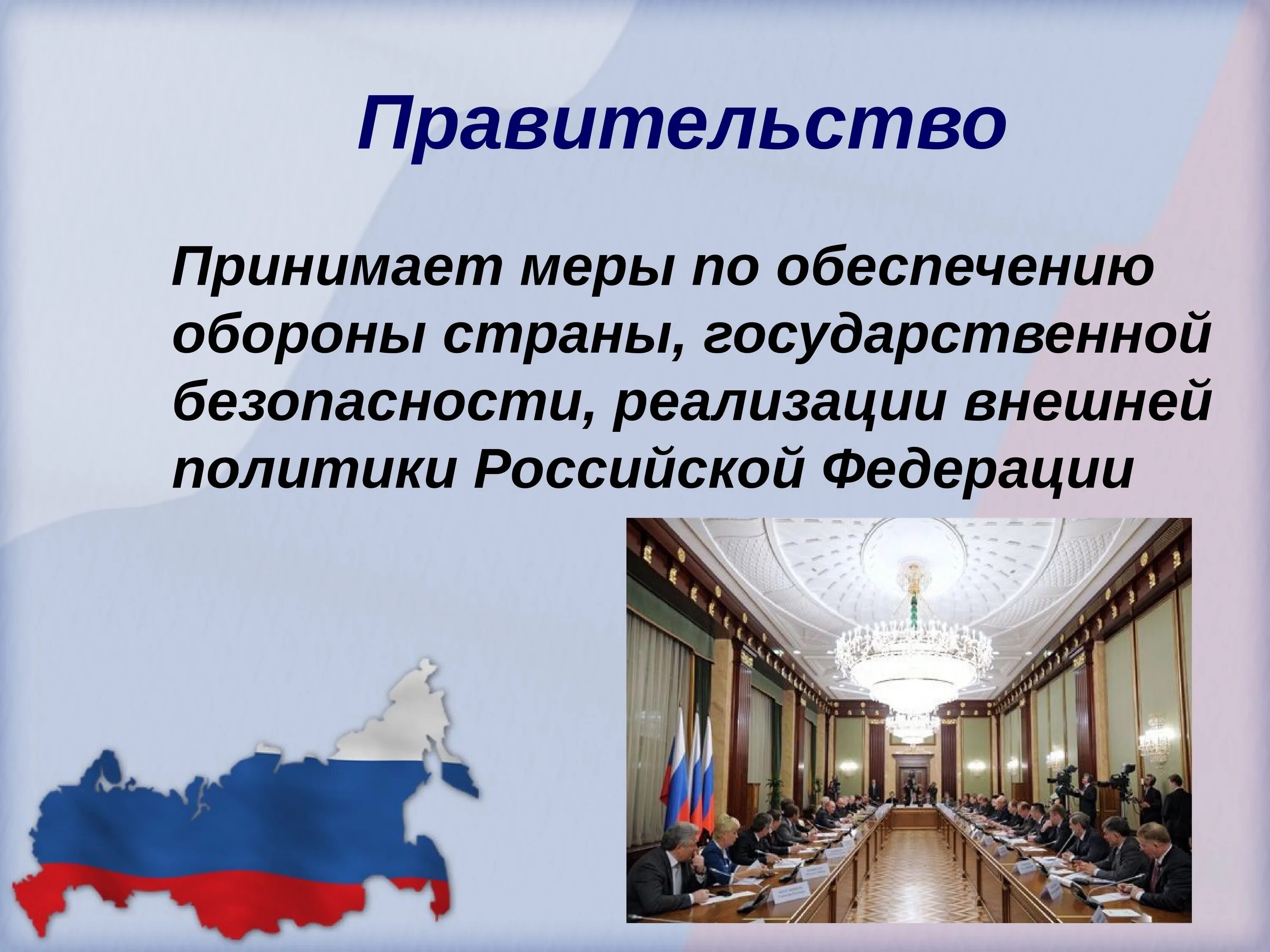 Правительство

Принимает меры по обеспечению обороны страны, государственной безопасности, реализации внешней политики Российской Федерации